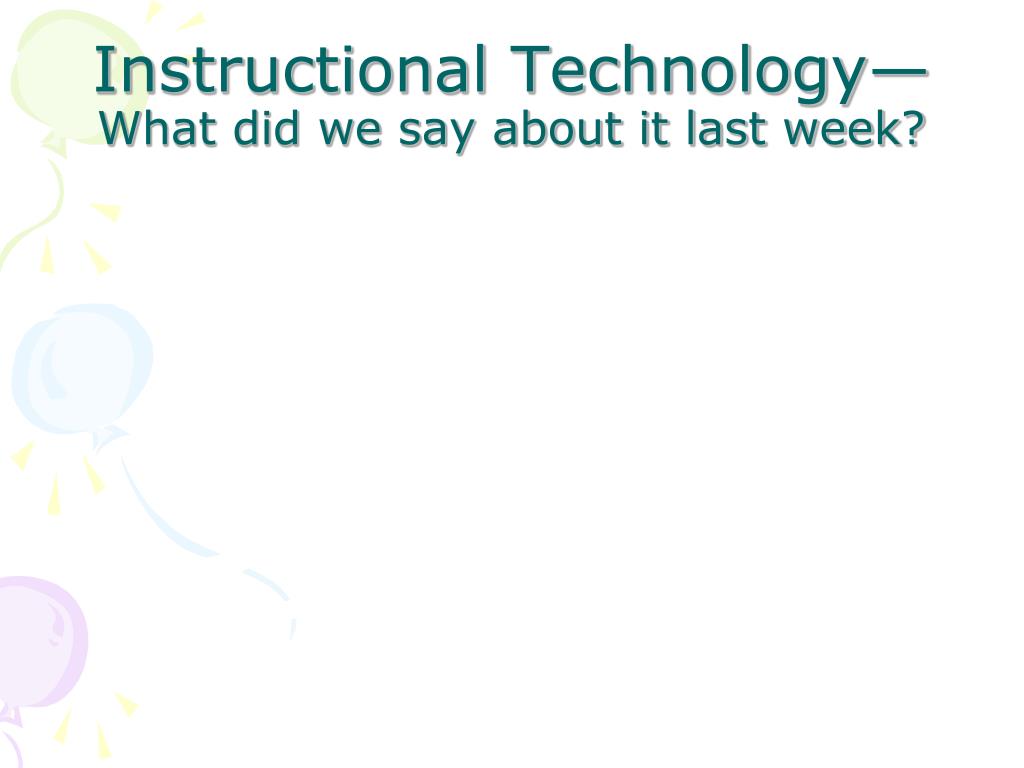 Instructional Technology—
What did we say about it last week?